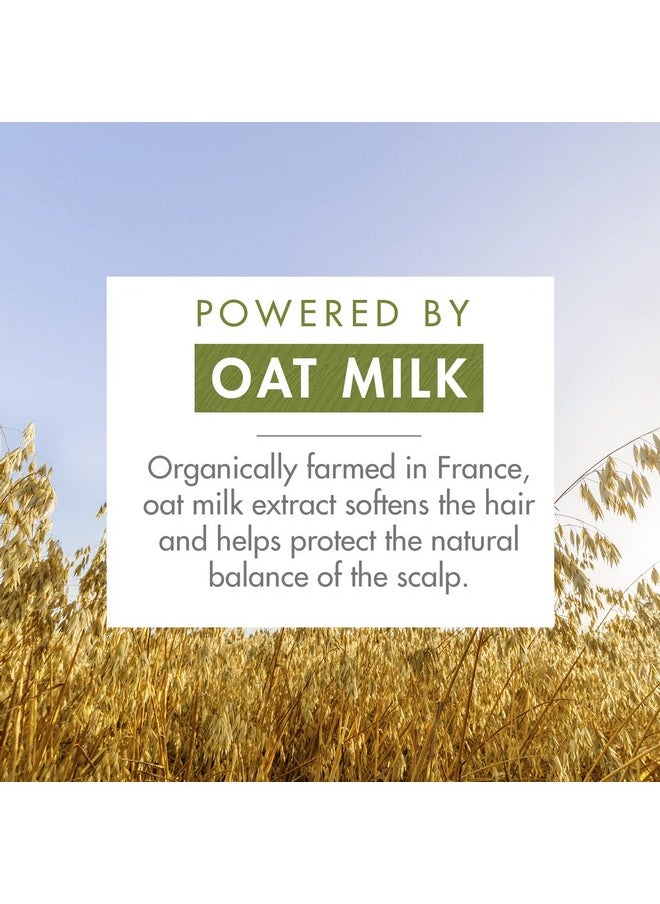 POWERED BY
OAT MILK

Organically farmed in France, oat milk extract softens the hair and helps protect the natural balance of the scalp.